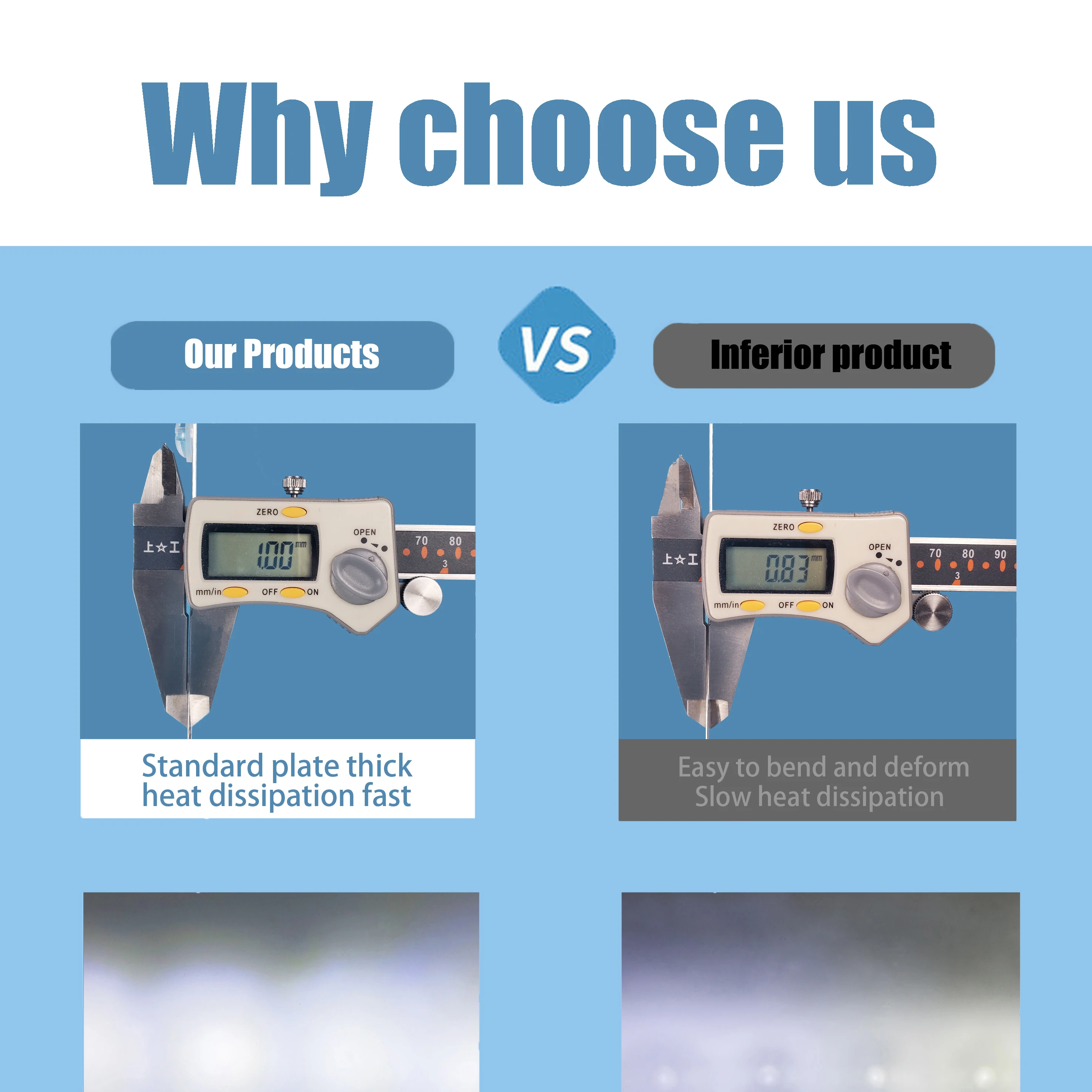 Why choose us

Our Products

VS

Inferior product

ZERO
OPEN
1.00 mm
70 80
3
mm/in OFF ON

ZERO
OPEN
0.83 mm
70 80 90
3
mm/in OFF ON

Standard plate thick heat dissipation fast

Easy to bend and deform Slow heat dissipation